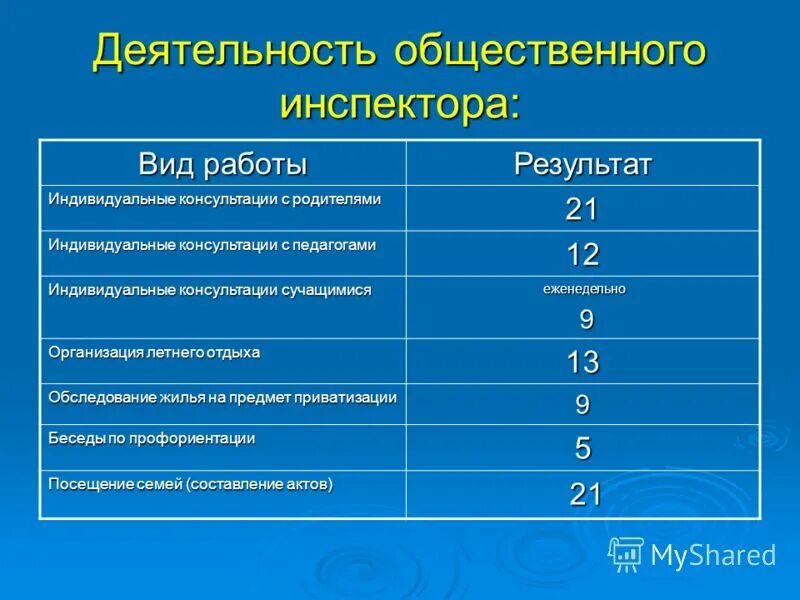 Деятельность общественного инспектора:

| Вид работы | Результат |
|---|---|
| Индивидуальные консультации с родителями | 21 |
| Индивидуальные консультации с педагогами | 12 |
| Индивидуальные консультации сучащимися | еженедельно 9 |
| Организация летнего отдыха | 13 |
| Обследование жилья на предмет приватизации | 9 |
| Беседы по профориентации | 5 |
| Посещение семей (составление актов) | 21 |

MyShared